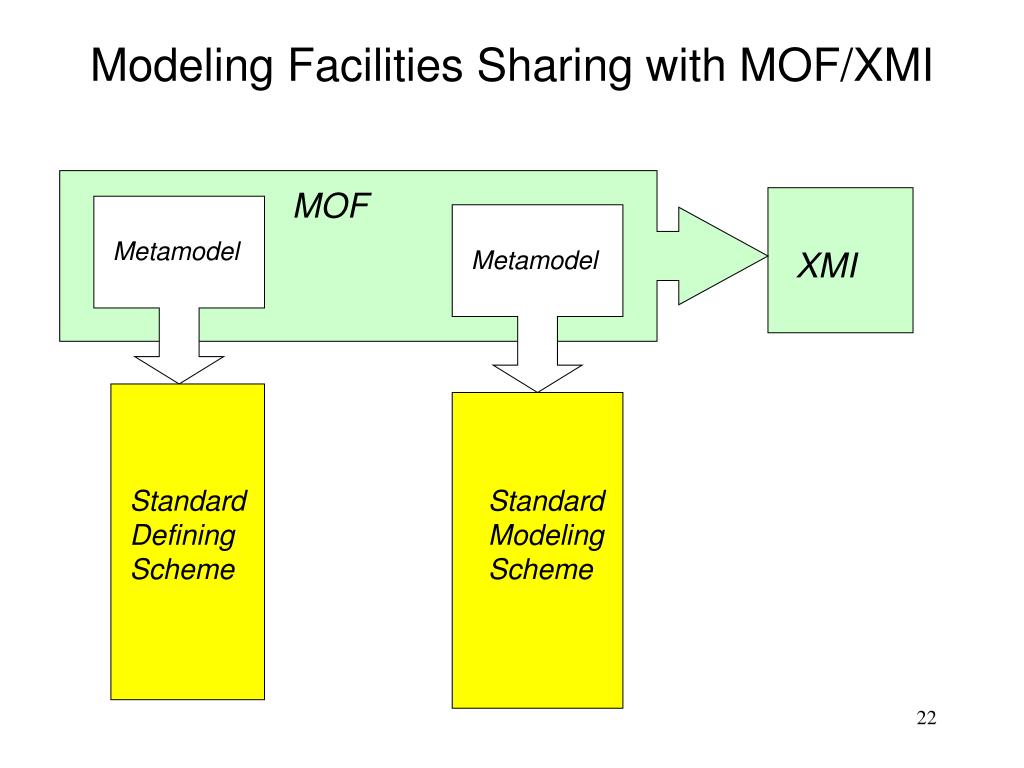 Modeling Facilities Sharing with MOF/XMI

MOF

Metamodel

Metamodel

XMI

Standard Defining Scheme

Standard Modeling Scheme

22